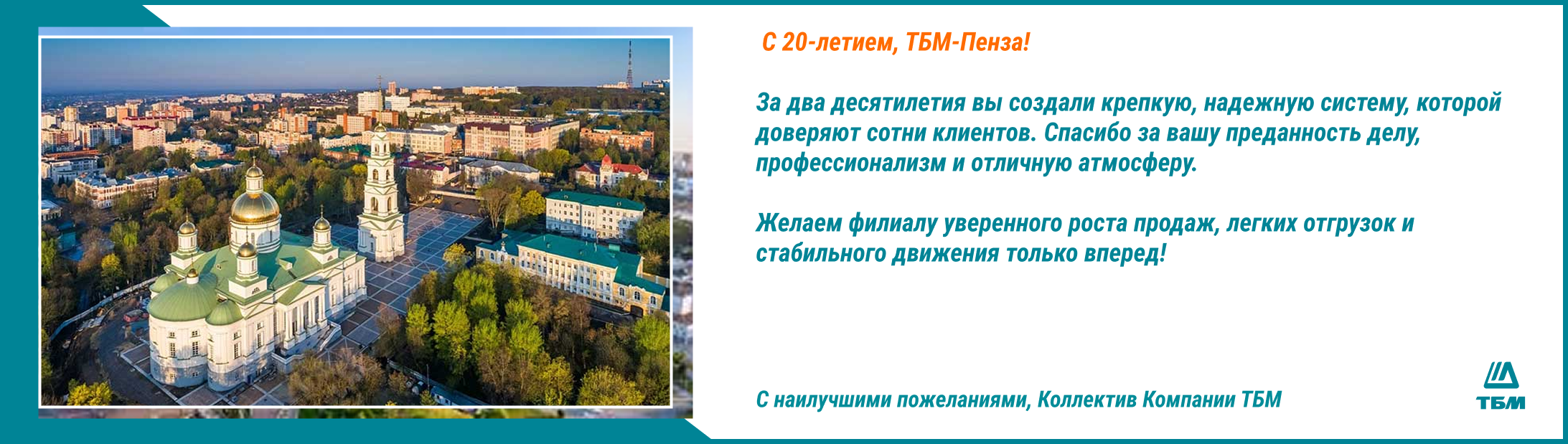 С 20-летием, ТБМ-Пенза!

За два десятилетия вы создали крепкую, надежную систему, которой доверяют сотни клиентов. Спасибо за вашу преданность делу, профессионализм и отличную атмосферу.

Желаем филиалу уверенного роста продаж, легких отгрузок и стабильного движения только вперед!

С наилучшими пожеланиями, Коллектив Компании ТБМ

ТБМ